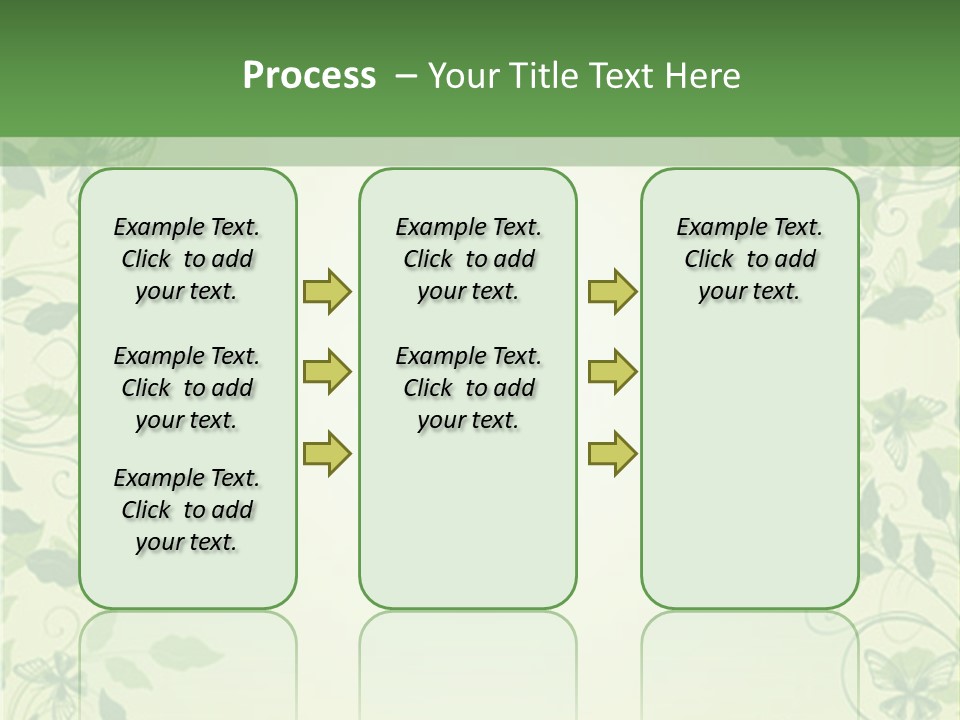 Process – Your Title Text Here

Example Text. Click to add your text.

Example Text. Click to add your text.

Example Text. Click to add your text.

Example Text. Click to add your text.

Example Text. Click to add your text.

Example Text. Click to add your text.